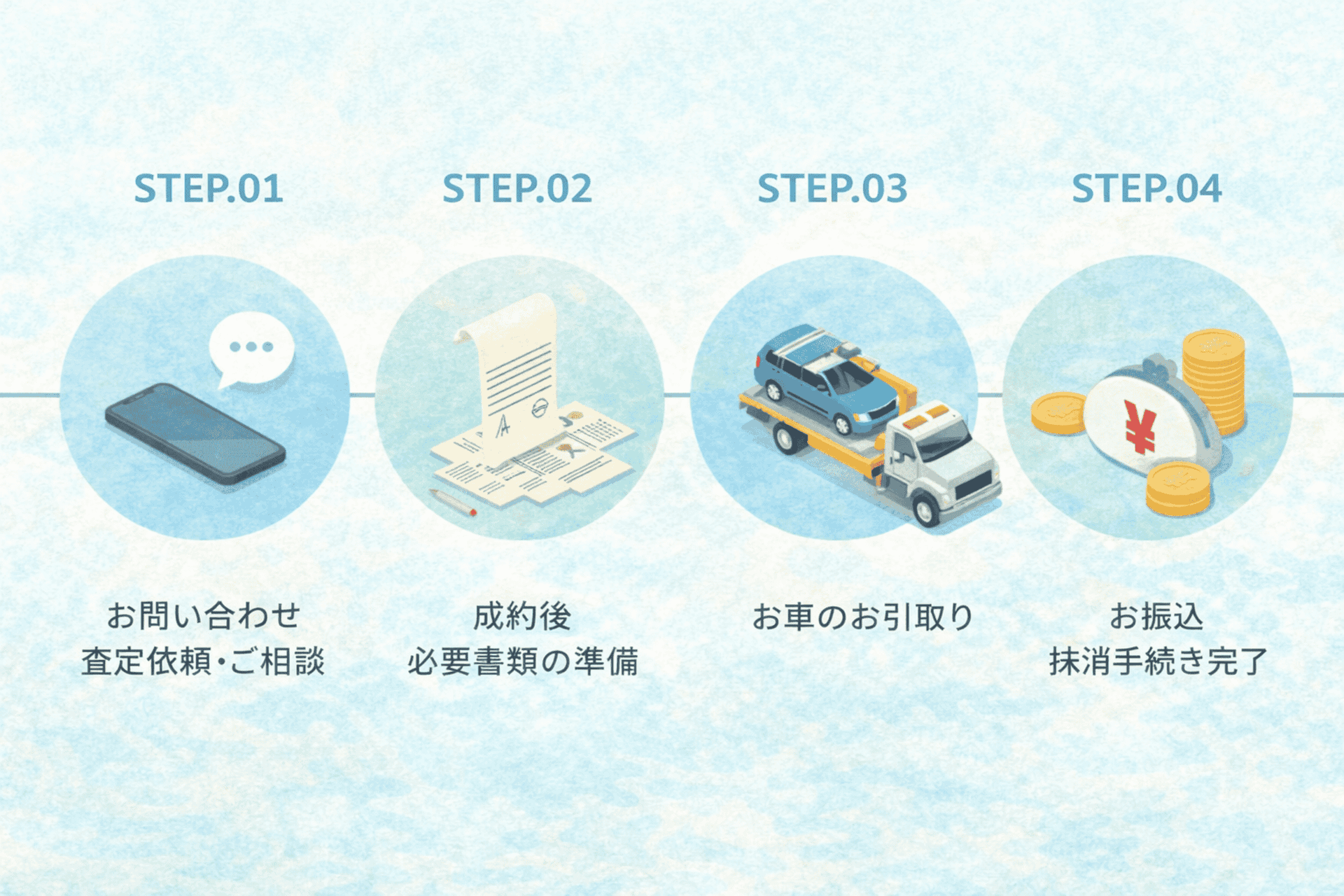 STEP.01

お問い合わせ
査定依頼・ご相談

STEP.02

成約後
必要書類の準備

STEP.03

お車のお引取り

STEP.04

¥

お振込
抹消手続き完了